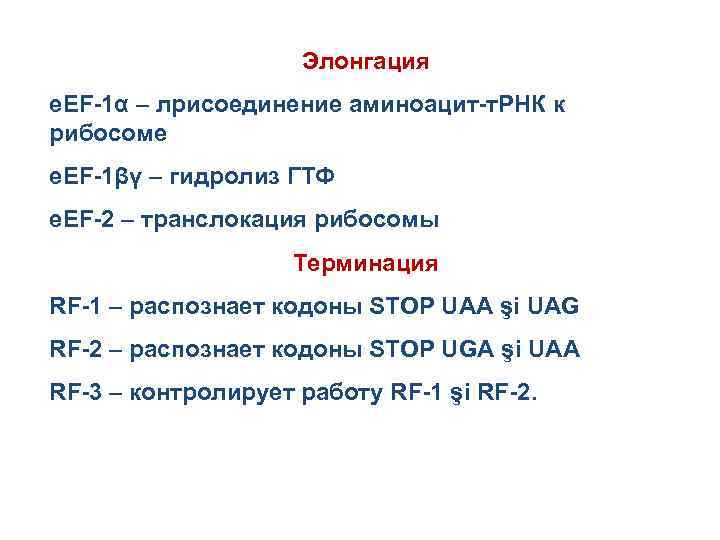 Элонгация

eEF-1α – лрисоединение аминоацит-тРНК к рибосоме

eEF-1βγ – гидролиз ГТФ

eEF-2 – транслокация рибосомы

Терминация

RF-1 – распознает кодоны STOP UAA şi UAG

RF-2 – распознает кодоны STOP UGA şi UAA

RF-3 – контролирует работу RF-1 şi RF-2.